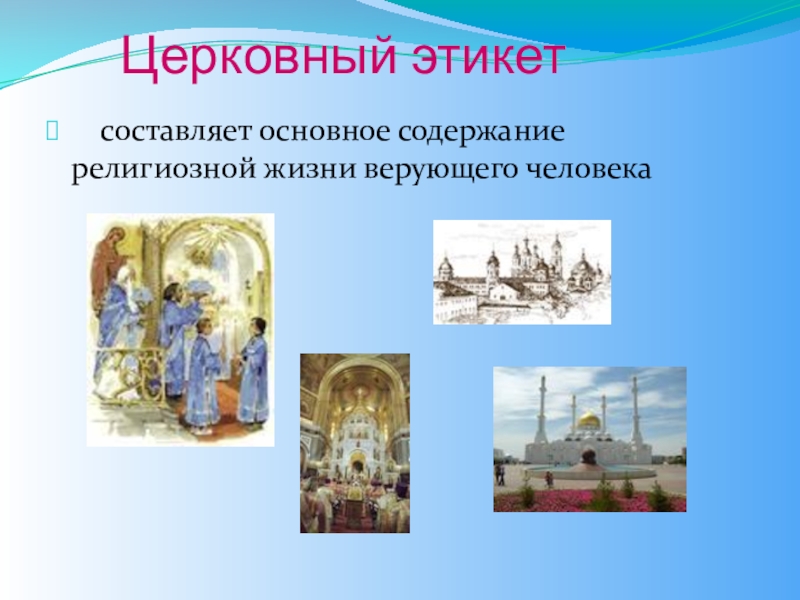 Церковный этикет

составляет основное содержание религиозной жизни верующего человека